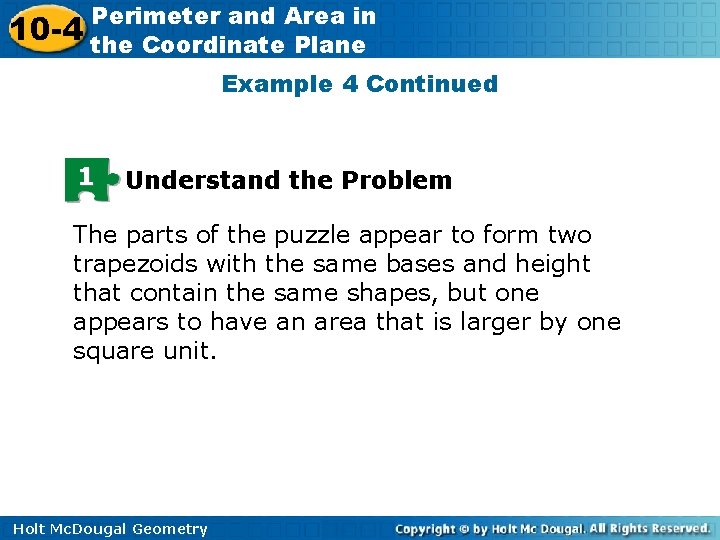 10-4 Perimeter and Area in the Coordinate Plane

Example 4 Continued

1 Understand the Problem

The parts of the puzzle appear to form two trapezoids with the same bases and height that contain the same shapes, but one appears to have an area that is larger by one square unit.

Holt McDougal Geometry

Copyright © by Holt Mc Dougal. All Rights Reserved.